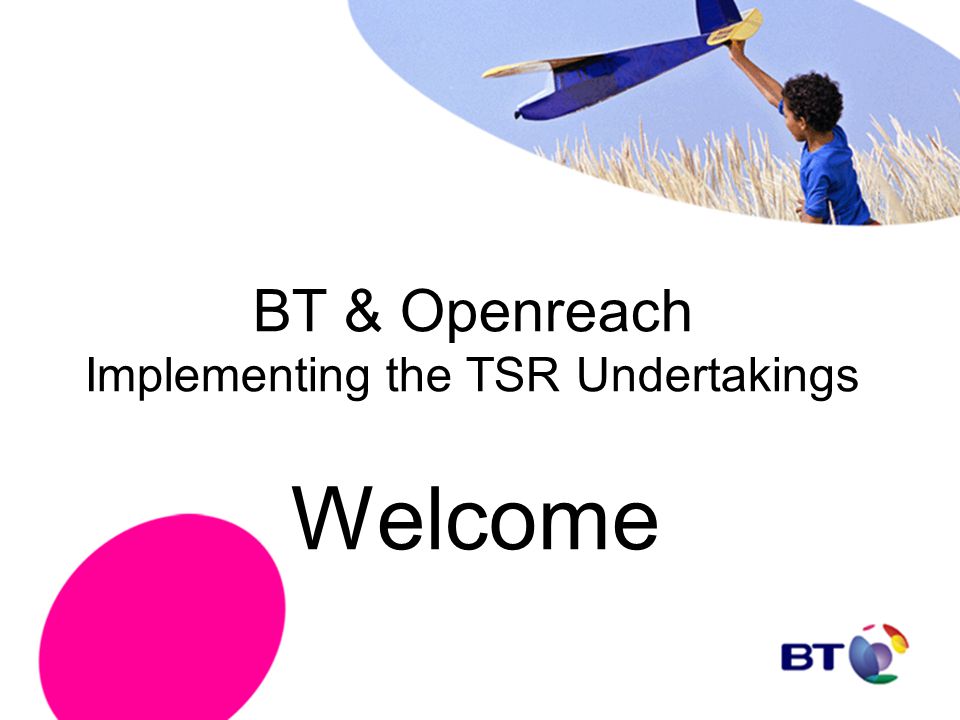 BT & Openreach
Implementing the TSR Undertakings

Welcome

BT